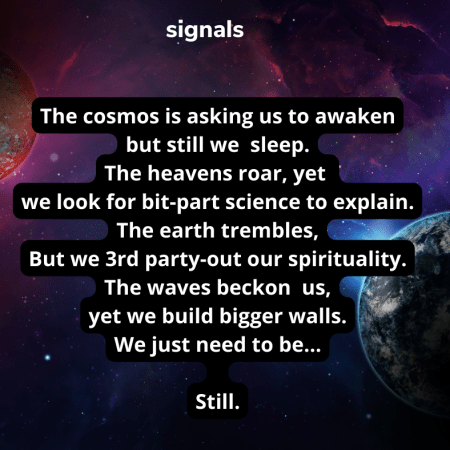 signals

The cosmos is asking us to awaken
but still we sleep.
The heavens roar, yet
we look for bit-part science to explain.
The earth trembles,
But we 3rd party-out our spirituality.
The waves beckon us,
yet we build bigger walls.
We just need to be...

Still.